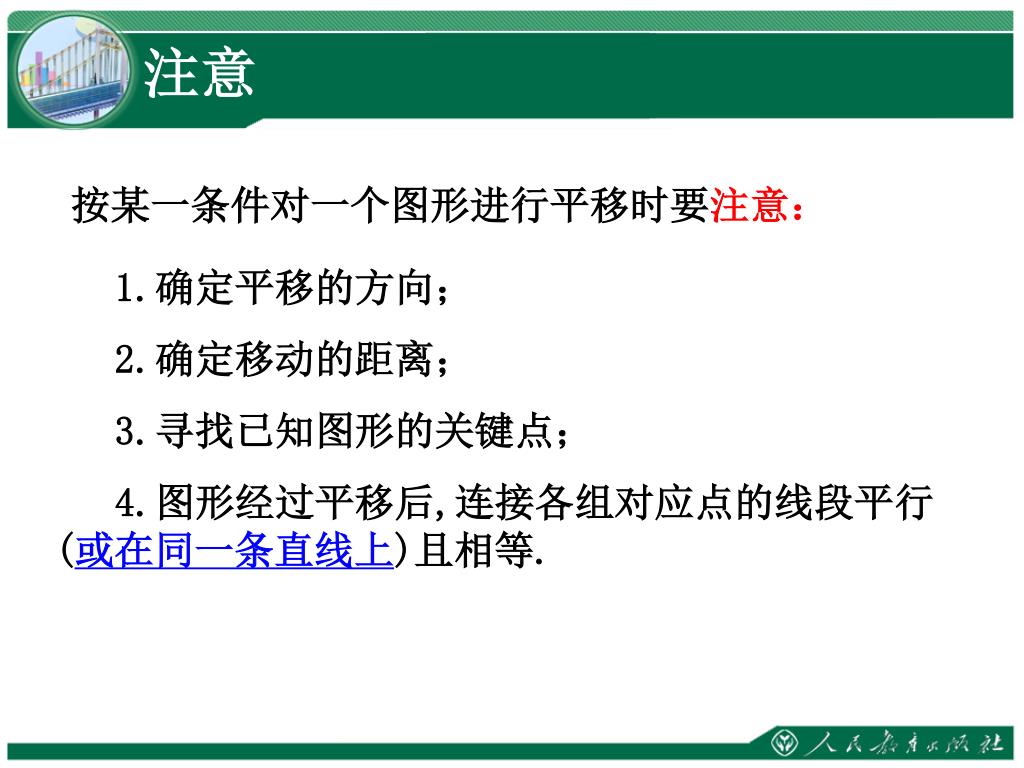 注意

按某一条件对一个图形进行平移时要注意：

1.确定平移的方向；

2.确定移动的距离；

3.寻找已知图形的关键点；

4.图形经过平移后,连接各组对应点的线段平行(或在同一条直线上)且相等.

人民教育出版社